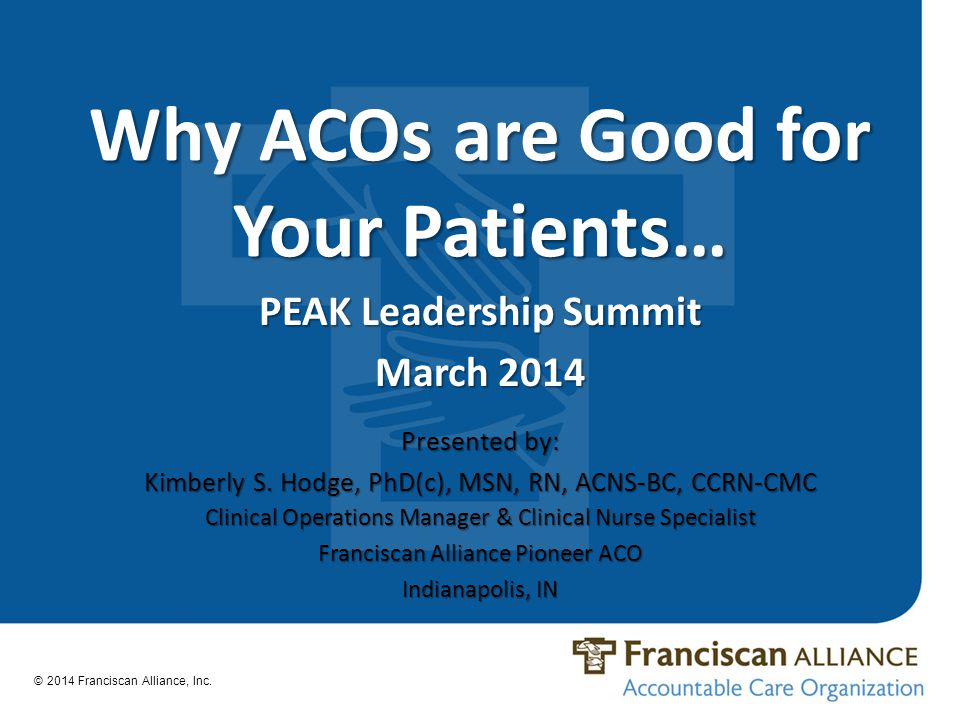 Why ACOs are Good for Your Patients…

PEAK Leadership Summit

March 2014

Presented by:

Kimberly S. Hodge, PhD(c), MSN, RN, ACNS-BC, CCRN-CMC

Clinical Operations Manager & Clinical Nurse Specialist

Franciscan Alliance Pioneer ACO

Indianapolis, IN

© 2014 Franciscan Alliance, Inc.

Franciscan ALLIANCE
Accountable Care Organization